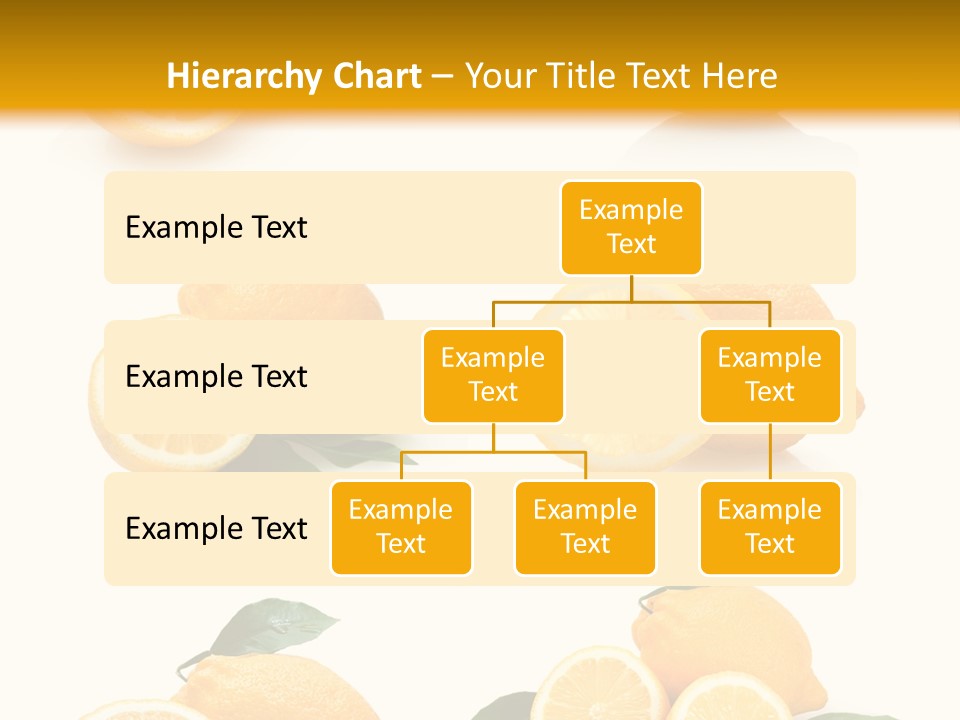 Hierarchy Chart – Your Title Text Here

Example Text

Example Text

Example Text

Example Text

Example Text

Example Text

Example Text

Example Text

Example Text